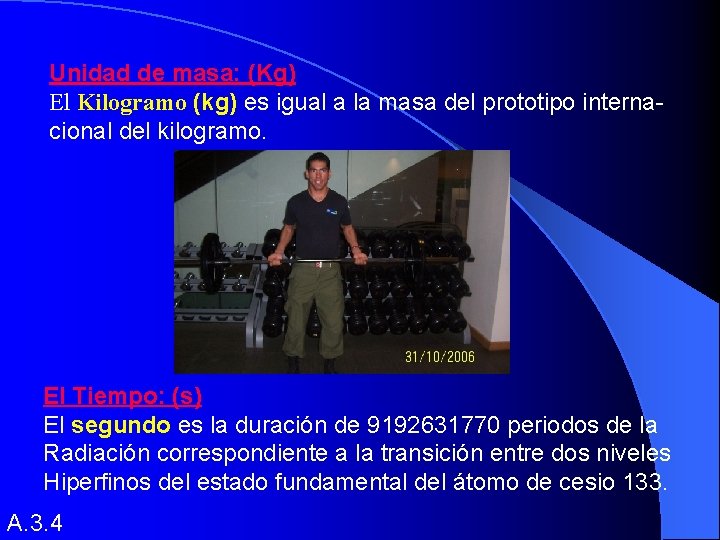 Unidad de masa: (Kg)
El Kilogramo (kg) es igual a la masa del prototipo internacional del kilogramo.

31/10/2006

El Tiempo: (s)
El segundo es la duración de 9192631770 periodos de la Radiación correspondiente a la transición entre dos niveles Hiperfinos del estado fundamental del átomo de cesio 133.

A.3.4